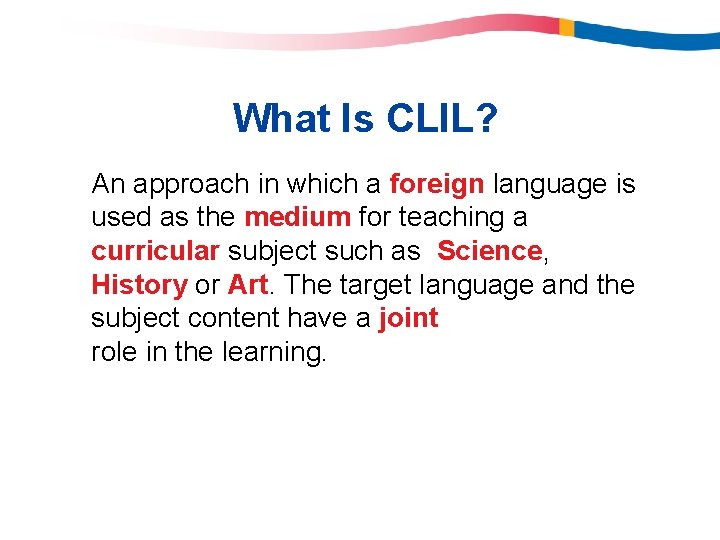 What Is CLIL?

An approach in which a foreign language is used as the medium for teaching a curricular subject such as  Science, History or Art. The target language and the subject content have a joint role in the learning.